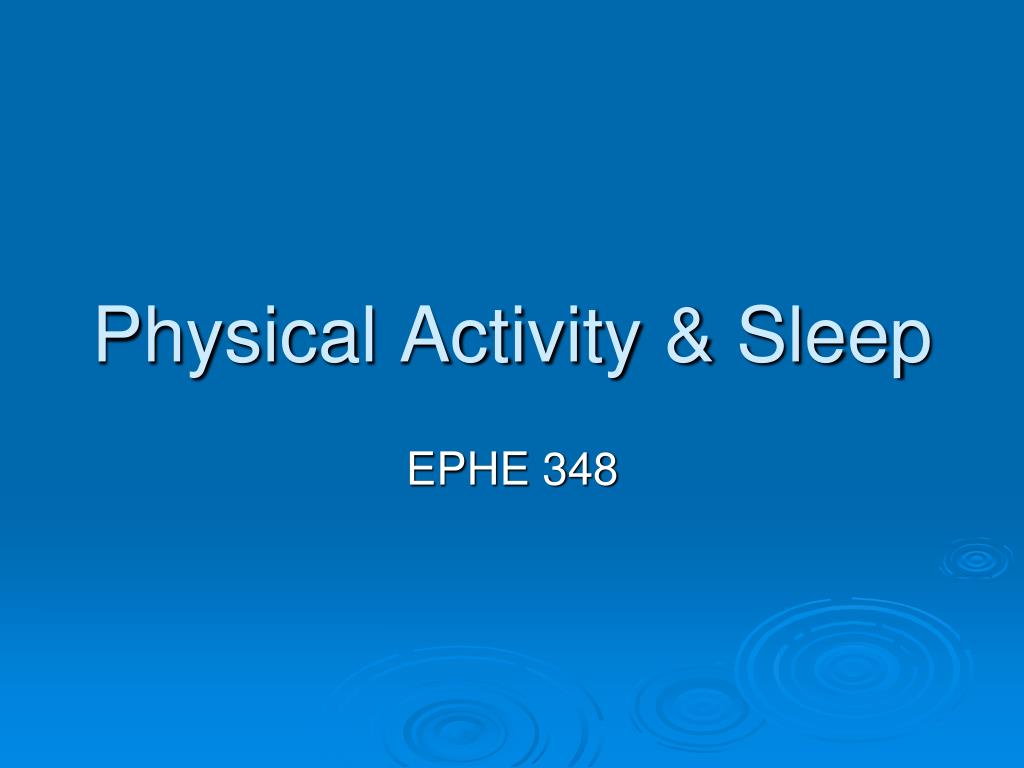 Physical Activity & Sleep

EPHE 348